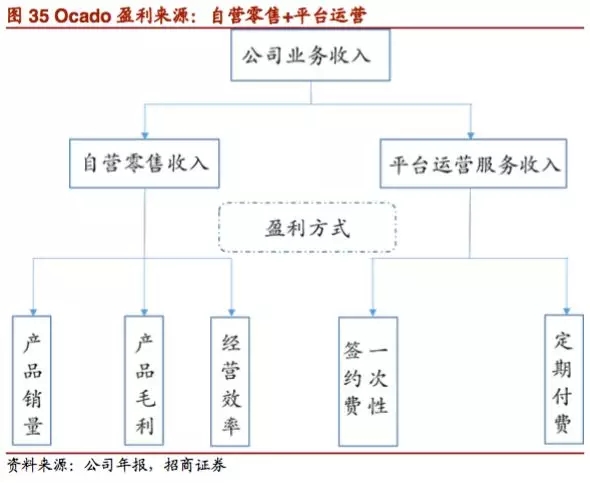 图 35 Ocado 盈利来源：自营零售+平台运营

公司业务收入

自营零售收入

平台运营服务收入

盈利方式

产品销量

产品毛利

经营效率

一次性签约费

定期付费

资料来源：公司年报，招商证券